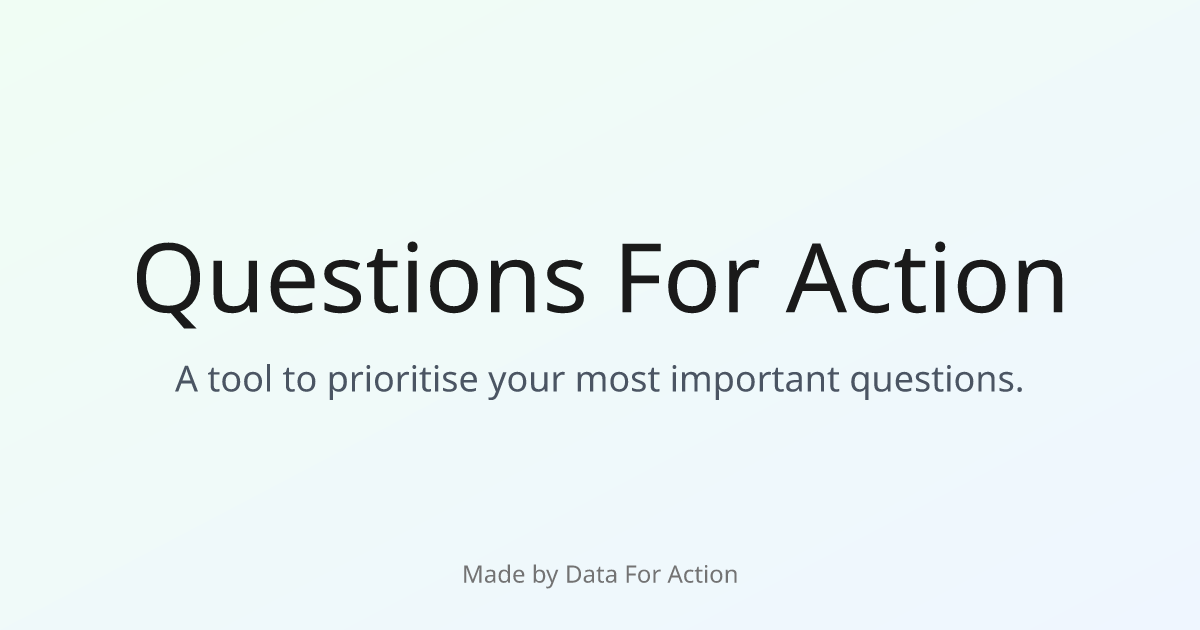 Questions For Action

A tool to prioritise your most important questions.

Made by Data For Action